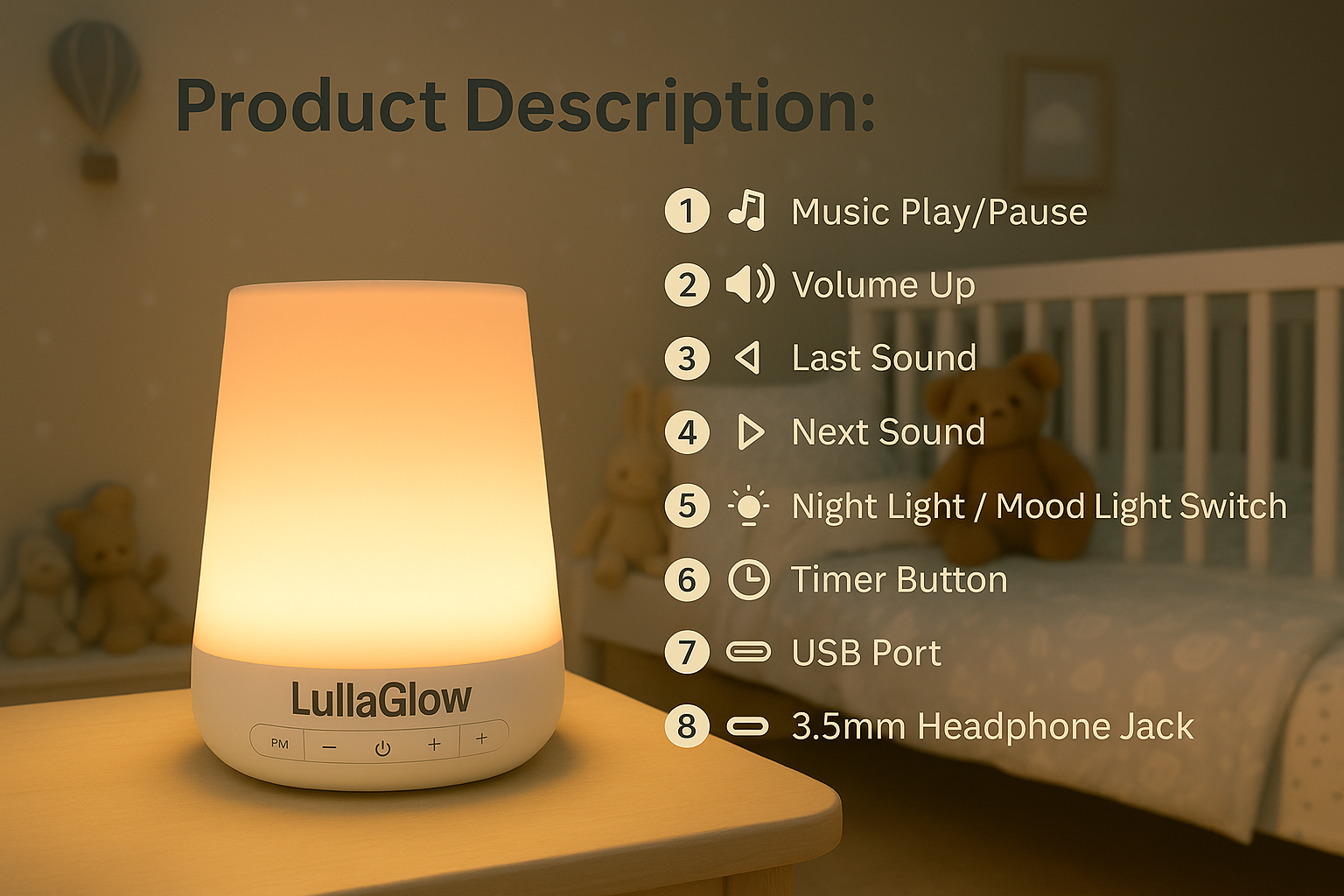 Product Description:

1 Music Play/Pause
2 Volume Up
3 Last Sound
4 Next Sound
5 Night Light / Mood Light Switch
6 Timer Button
7 USB Port
8 3.5mm Headphone Jack

LullaGlow
PM − + +